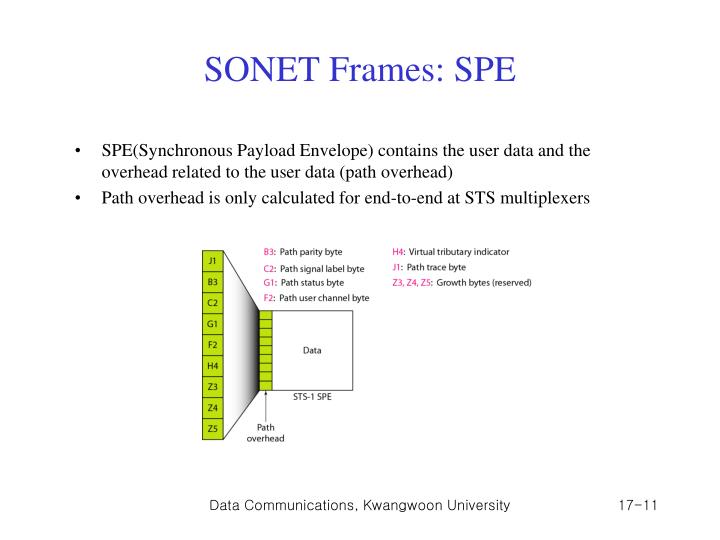 SONET Frames: SPE

• SPE(Synchronous Payload Envelope) contains the user data and the overhead related to the user data (path overhead)
• Path overhead is only calculated for end-to-end at STS multiplexers

J1
B3
C2
G1
F2
H4
Z3
Z4
Z5

B3: Path parity byte
C2: Path signal label byte
G1: Path status byte
F2: Path user channel byte

H4: Virtual tributary indicator
J1: Path trace byte
Z3, Z4, Z5: Growth bytes (reserved)

Data
STS-1 SPE
Path overhead

Data Communications, Kwangwoon University 17-11